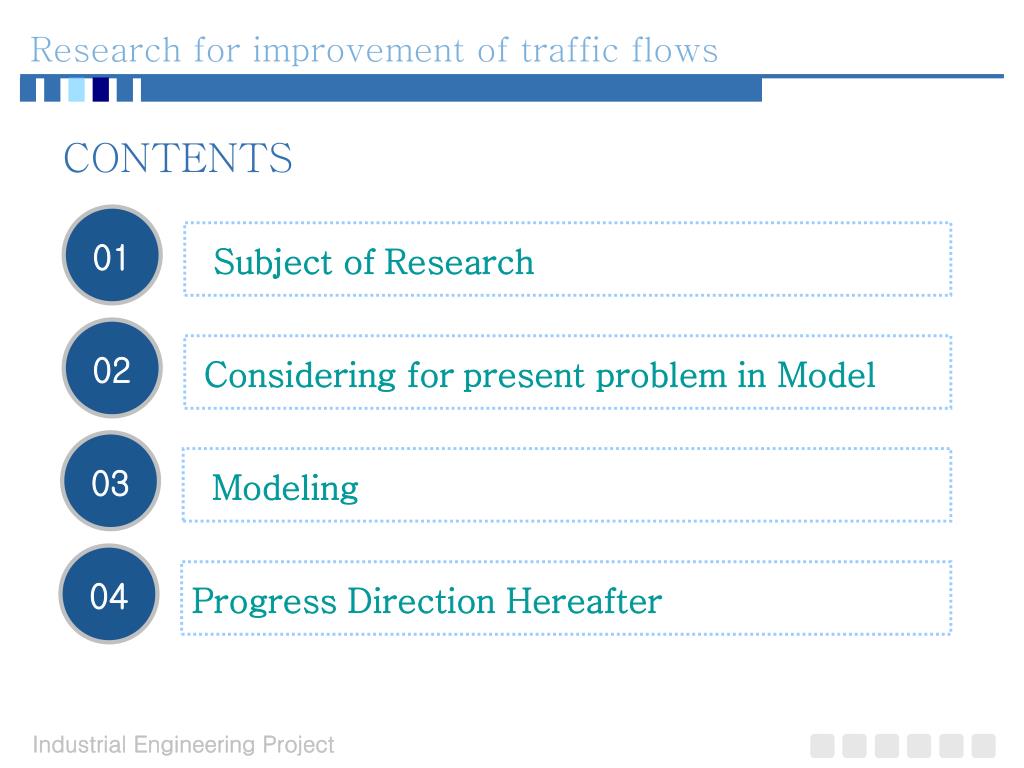 Research for improvement of traffic flows

CONTENTS

01 Subject of Research

02 Considering for present problem in Model

03 Modeling

04 Progress Direction Hereafter

Industrial Engineering Project